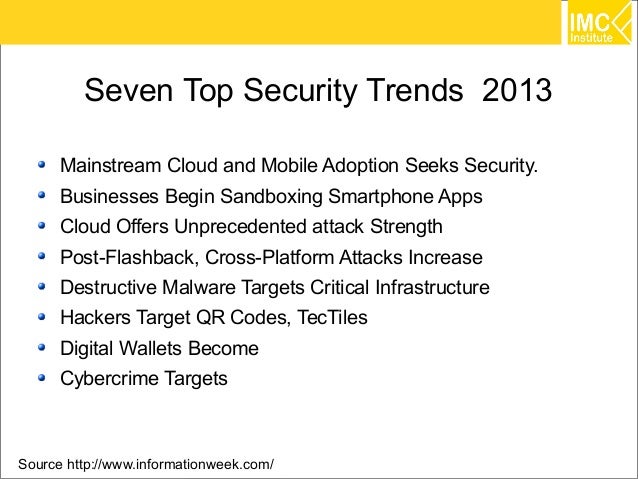 IMC Institute

Seven Top Security Trends 2013

- Mainstream Cloud and Mobile Adoption Seeks Security.
- Businesses Begin Sandboxing Smartphone Apps
- Cloud Offers Unprecedented attack Strength
- Post-Flashback, Cross-Platform Attacks Increase
- Destructive Malware Targets Critical Infrastructure
- Hackers Target QR Codes, TecTiles
- Digital Wallets Become
- Cybercrime Targets

Source http://www.informationweek.com/